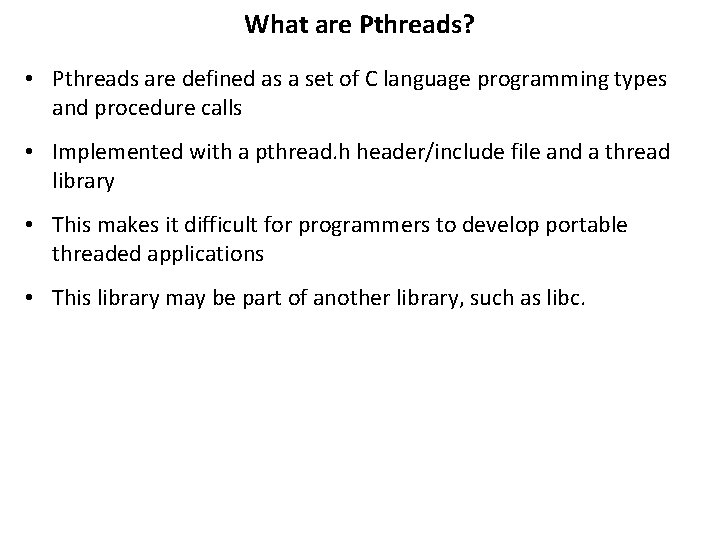 What are Pthreads?

• Pthreads are defined as a set of C language programming types and procedure calls

• Implemented with a pthread.h header/include file and a thread library

• This makes it difficult for programmers to develop portable threaded applications

• This library may be part of another library, such as libc.